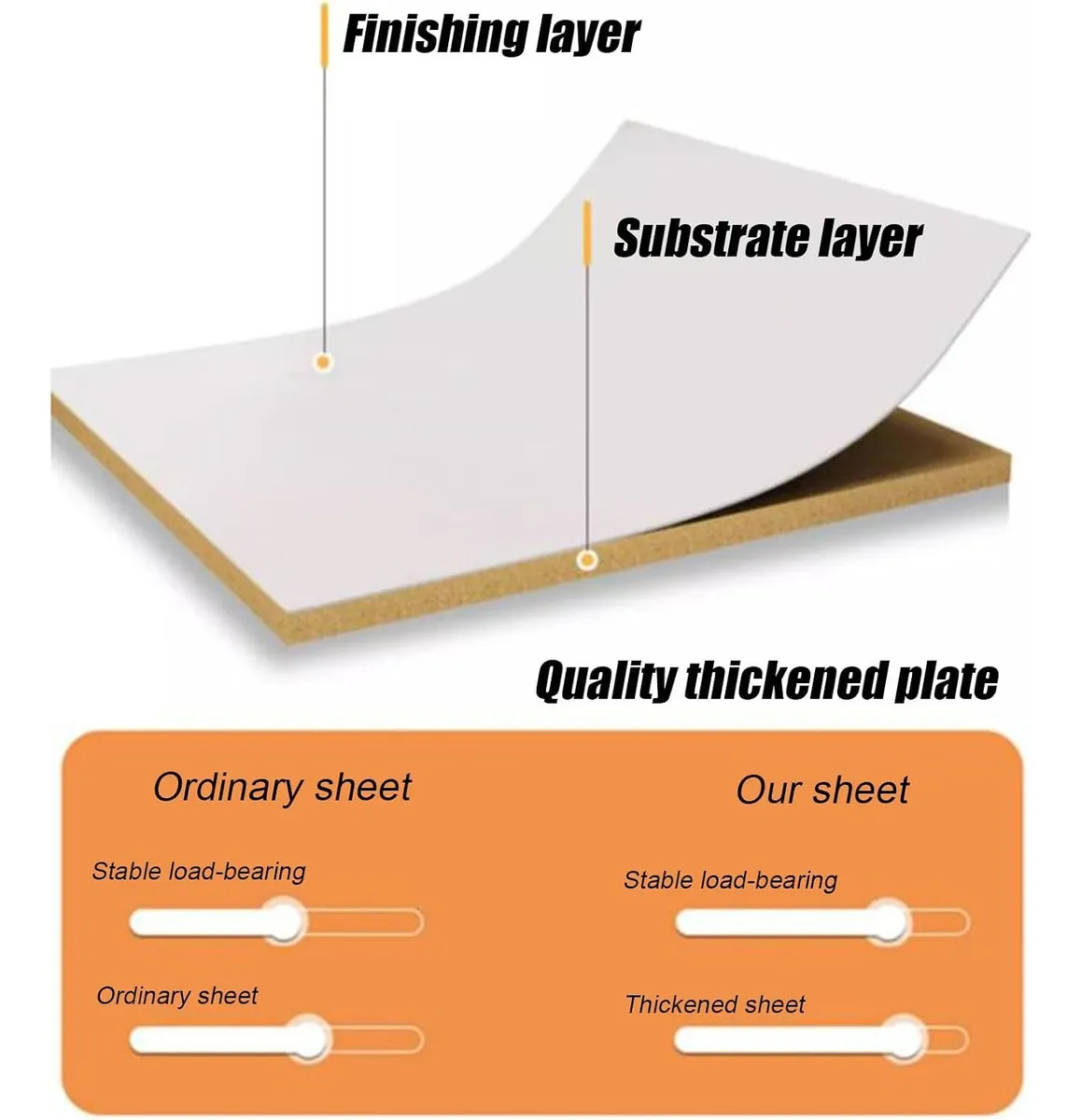 Finishing layer

Substrate layer

Quality thickened plate

Ordinary sheet

Stable load-bearing

Ordinary sheet

Our sheet

Stable load-bearing

Thickened sheet